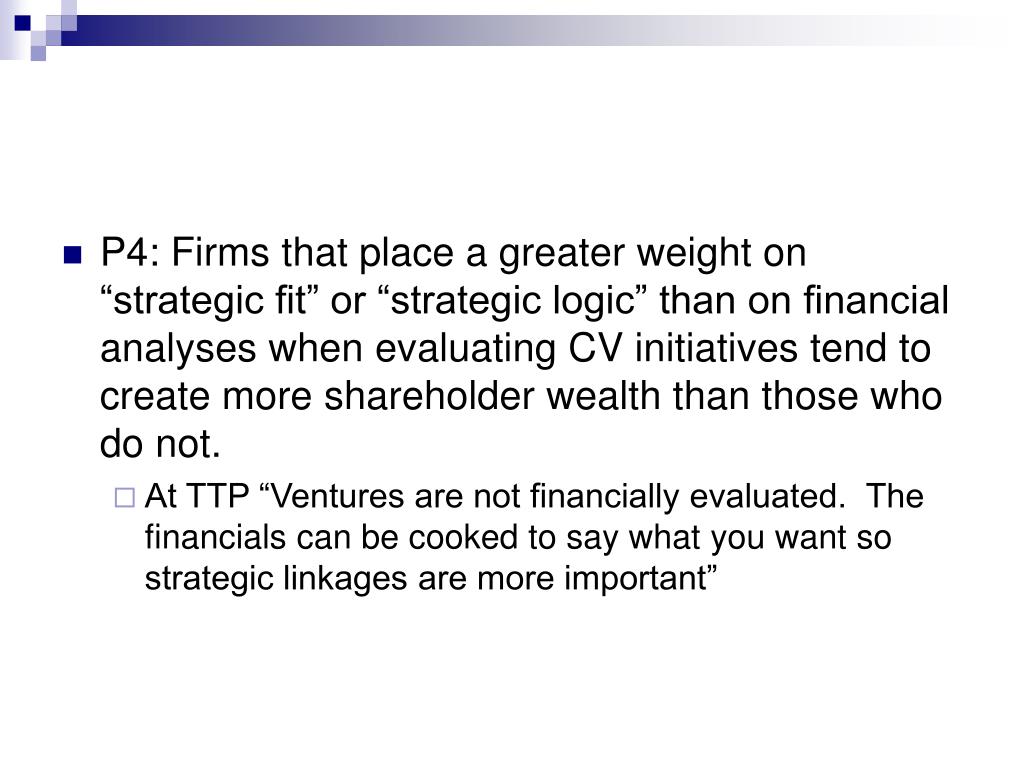 P4: Firms that place a greater weight on “strategic fit” or “strategic logic” than on financial analyses when evaluating CV initiatives tend to create more shareholder wealth than those who do not.

At TTP “Ventures are not financially evaluated.  The financials can be cooked to say what you want so strategic linkages are more important”